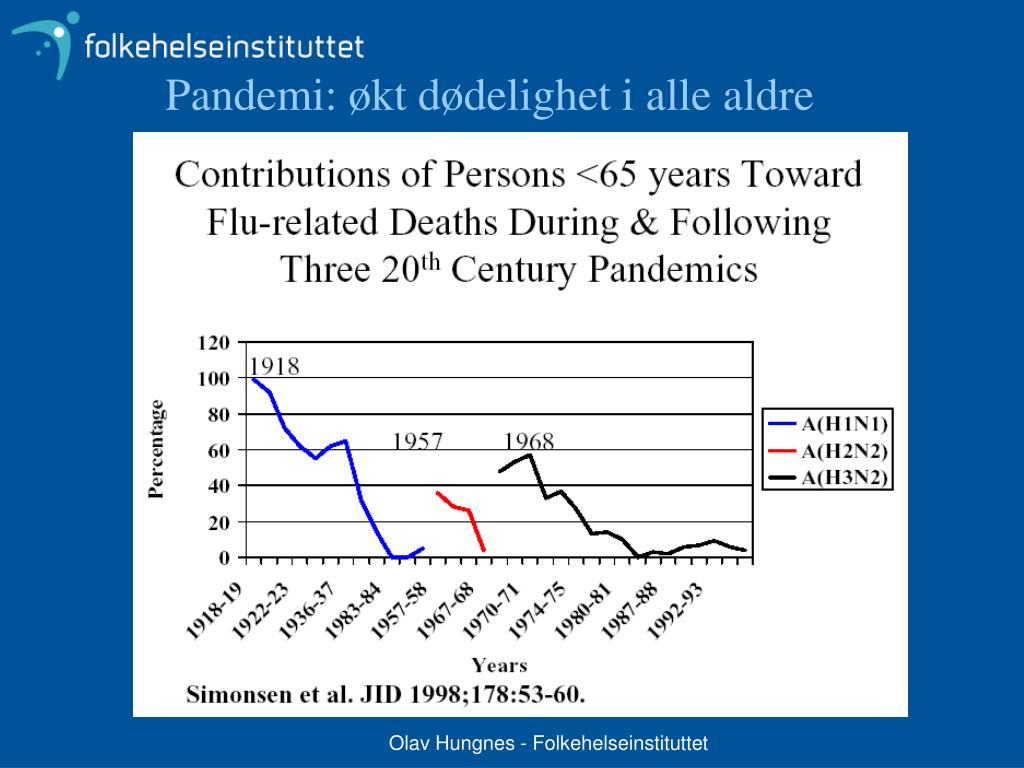 folkehelseinstituttet

Pandemi: økt dødelighet i alle aldre

Contributions of Persons <65 years Toward Flu-related Deaths During & Following Three 20$^{th}$ Century Pandemics

120
100
80
60
40
20
0

Percentage

1918
1957
1968

A(H1N1)
A(H2N2)
A(H3N2)

1918-19
1922-23
1936-37
1983-84
1957-58
1967-68
1970-71
1974-75
1980-81
1987-88
1992-93

Years

Simonsen et al. JID 1998;178:53-60.

Olav Hungnes - Folkehelseinstituttet